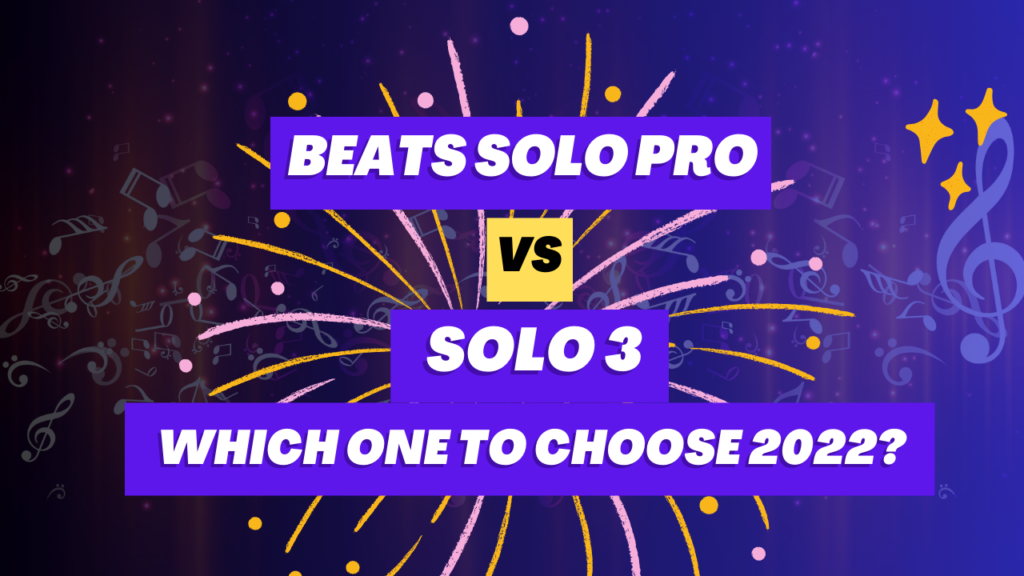 BEATS SOLO PRO

VS

SOLO 3

WHICH ONE TO CHOOSE 2022?